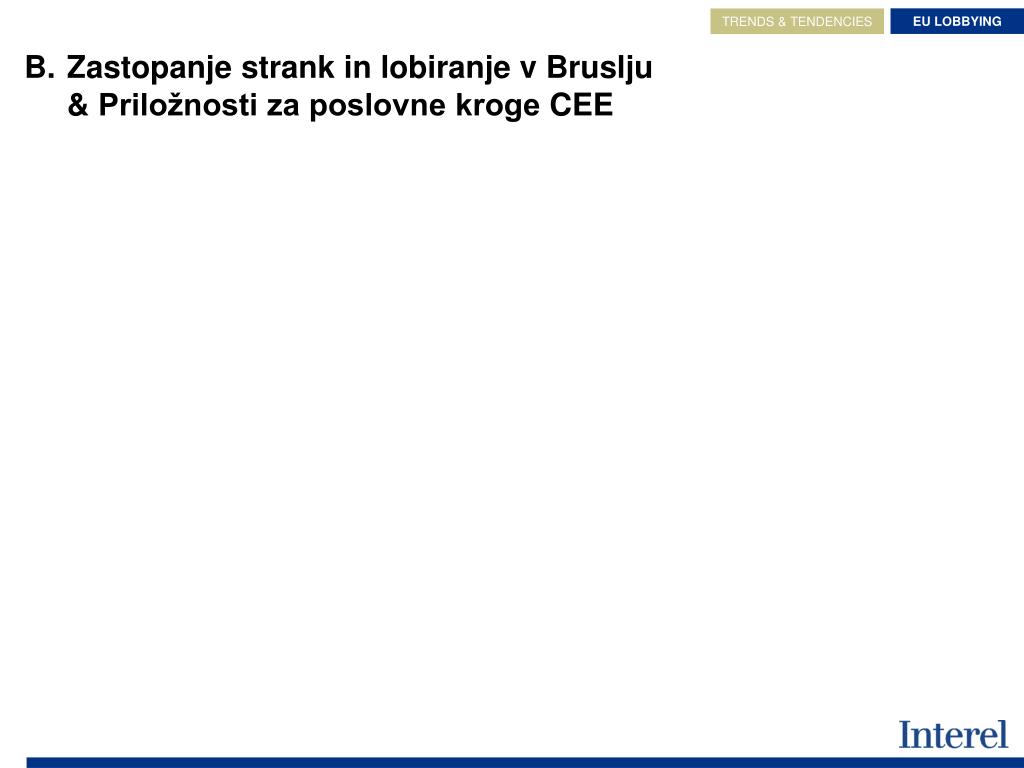 TRENDS & TENDENCIES EU LOBBYING

B. Zastopanje strank in lobiranje v Bruslju & Priložnosti za poslovne kroge CEE

Interel